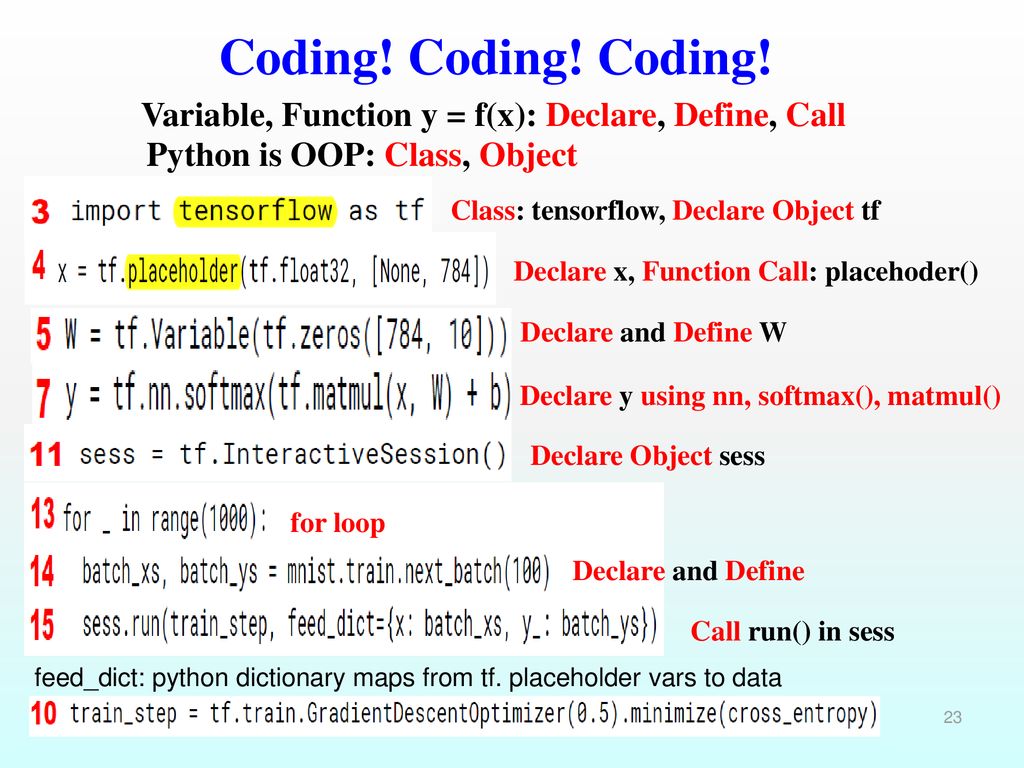 Coding! Coding! Coding!

Variable, Function y = f(x): Declare, Define, Call
Python is OOP: Class, Object

3 import tensorflow as tf

Class: tensorflow, Declare Object tf

4 x = tf.placeholder(tf.float32, [None, 784])

Declare x, Function Call: placehoder()

5 W = tf.Variable(tf.zeros([784, 10]))

Declare and Define W

7 y = tf.nn.softmax(tf.matmul(x, W) + b)

Declare y using nn, softmax(), matmul()

11 sess = tf.InteractiveSession()

Declare Object sess

13 for _ in range(1000):

for loop

14 batch_xs, batch_ys = mnist.train.next_batch(100)

Declare and Define

15 sess.run(train_step, feed_dict={x: batch_xs, y_: batch_ys})

Call run() in sess

feed_dict: python dictionary maps from tf. placeholder vars to data

10 train_step = tf.train.GradientDescentOptimizer(0.5).minimize(cross_entropy)

23